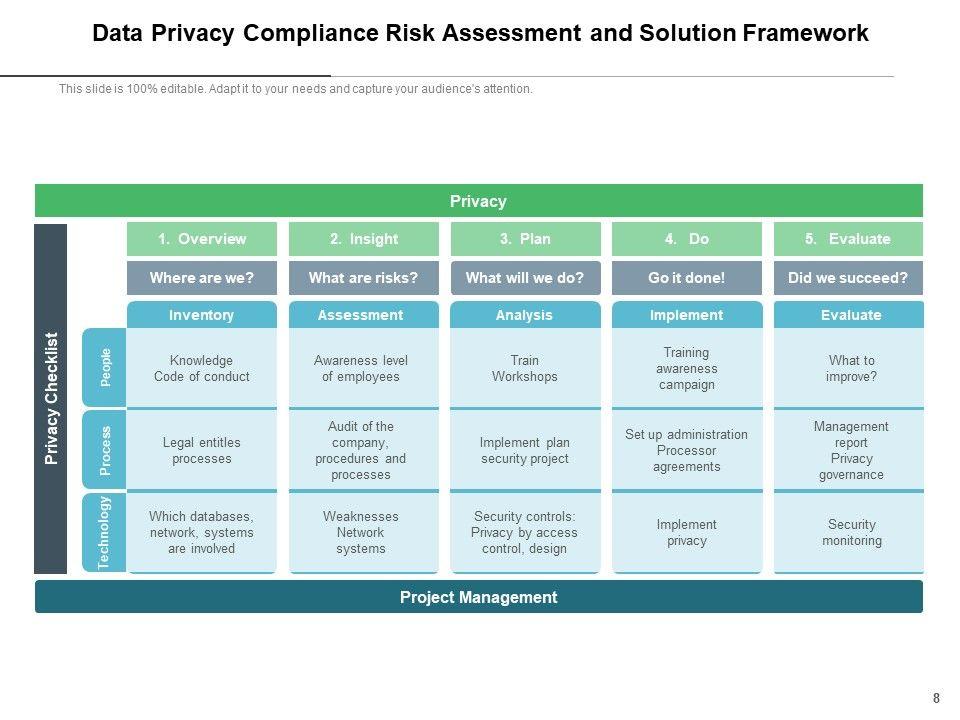 Data Privacy Compliance Risk Assessment and Solution Framework

This slide is 100% editable. Adapt it to your needs and capture your audience's attention.

Privacy

Privacy Checklist

| | 1. Overview | 2. Insight | 3. Plan | 4. Do | 5. Evaluate |
|---|---|---|---|---|---|
| | Where are we? | What are risks? | What will we do? | Go it done! | Did we succeed? |
| | Inventory | Assessment | Analysis | Implement | Evaluate |
| People | Knowledge Code of conduct | Awareness level of employees | Train Workshops | Training awareness campaign | What to improve? |
| Process | Legal entitles processes | Audit of the company, procedures and processes | Implement plan security project | Set up administration Processor agreements | Management report Privacy governance |
| Technology | Which databases, network, systems are involved | Weaknesses Network systems | Security controls: Privacy by access control, design | Implement privacy | Security monitoring |

Project Management

8